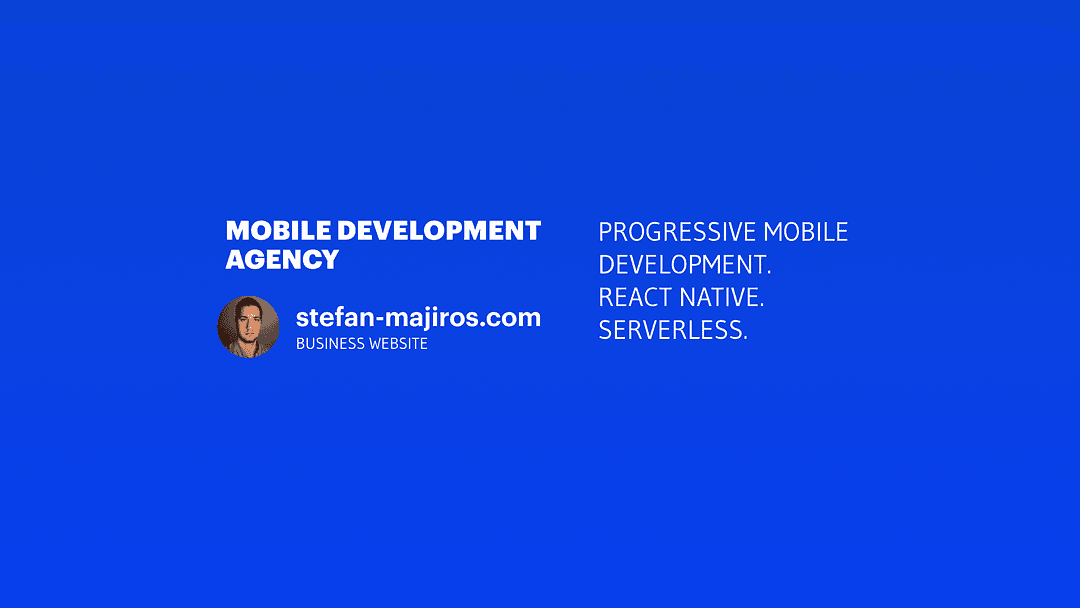 MOBILE DEVELOPMENT AGENCY

stefan-majiros.com
BUSINESS WEBSITE

PROGRESSIVE MOBILE DEVELOPMENT.
REACT NATIVE.
SERVERLESS.